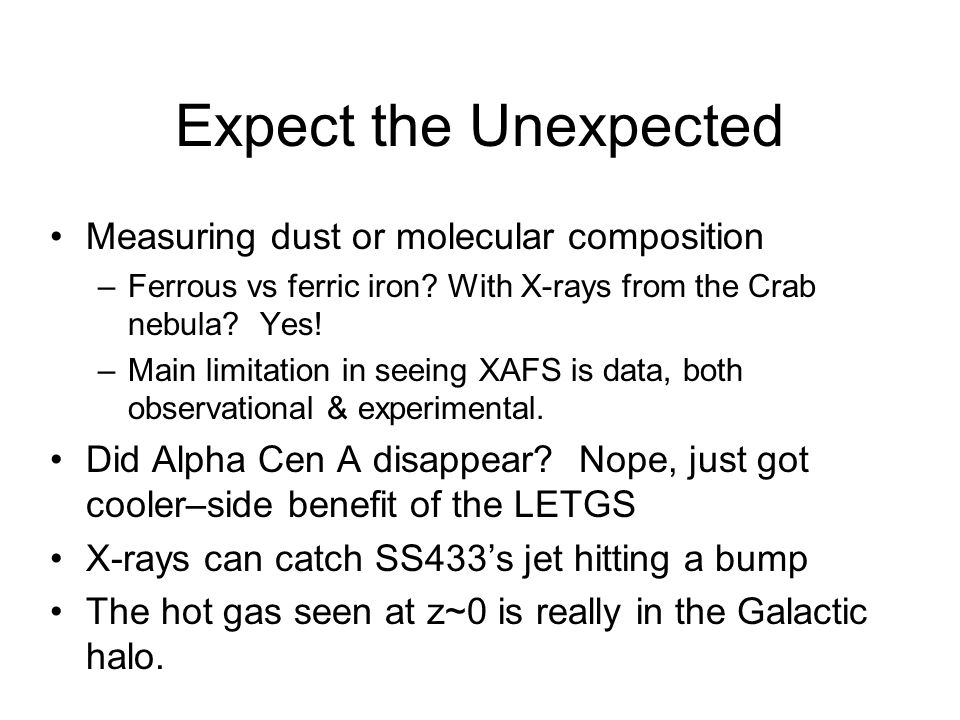 Expect the Unexpected

• Measuring dust or molecular composition
– Ferrous vs ferric iron? With X-rays from the Crab nebula? Yes!
– Main limitation in seeing XAFS is data, both observational & experimental.
• Did Alpha Cen A disappear? Nope, just got cooler–side benefit of the LETGS
• X-rays can catch SS433's jet hitting a bump
• The hot gas seen at z~0 is really in the Galactic halo.